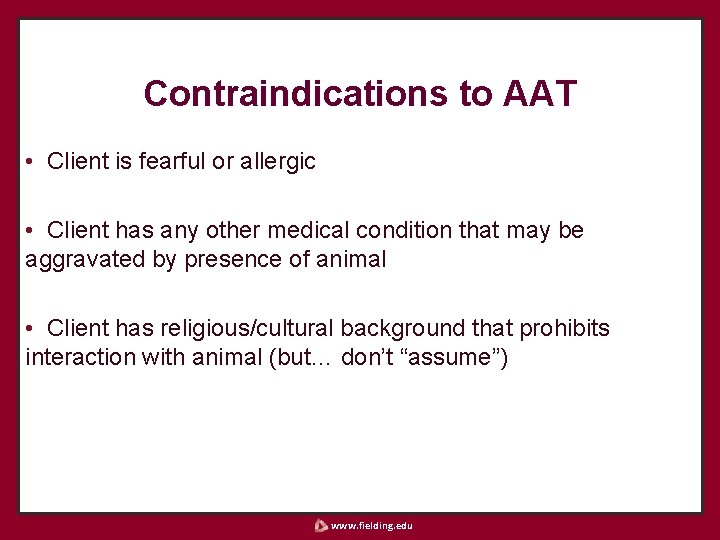 Contraindications to AAT

• Client is fearful or allergic

• Client has any other medical condition that may be aggravated by presence of animal

• Client has religious/cultural background that prohibits interaction with animal (but… don't "assume")

www.fielding.edu